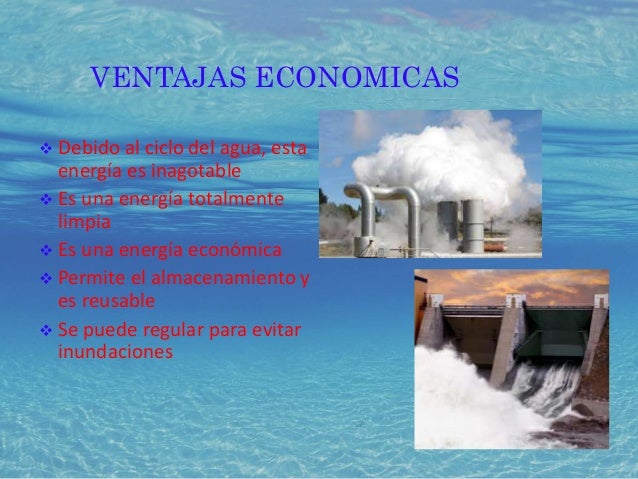 VENTAJAS ECONOMICAS

❖ Debido al ciclo del agua, esta energía es inagotable
❖ Es una energía totalmente limpia
❖ Es una energía económica
❖ Permite el almacenamiento y es reusable
❖ Se puede regular para evitar inundaciones